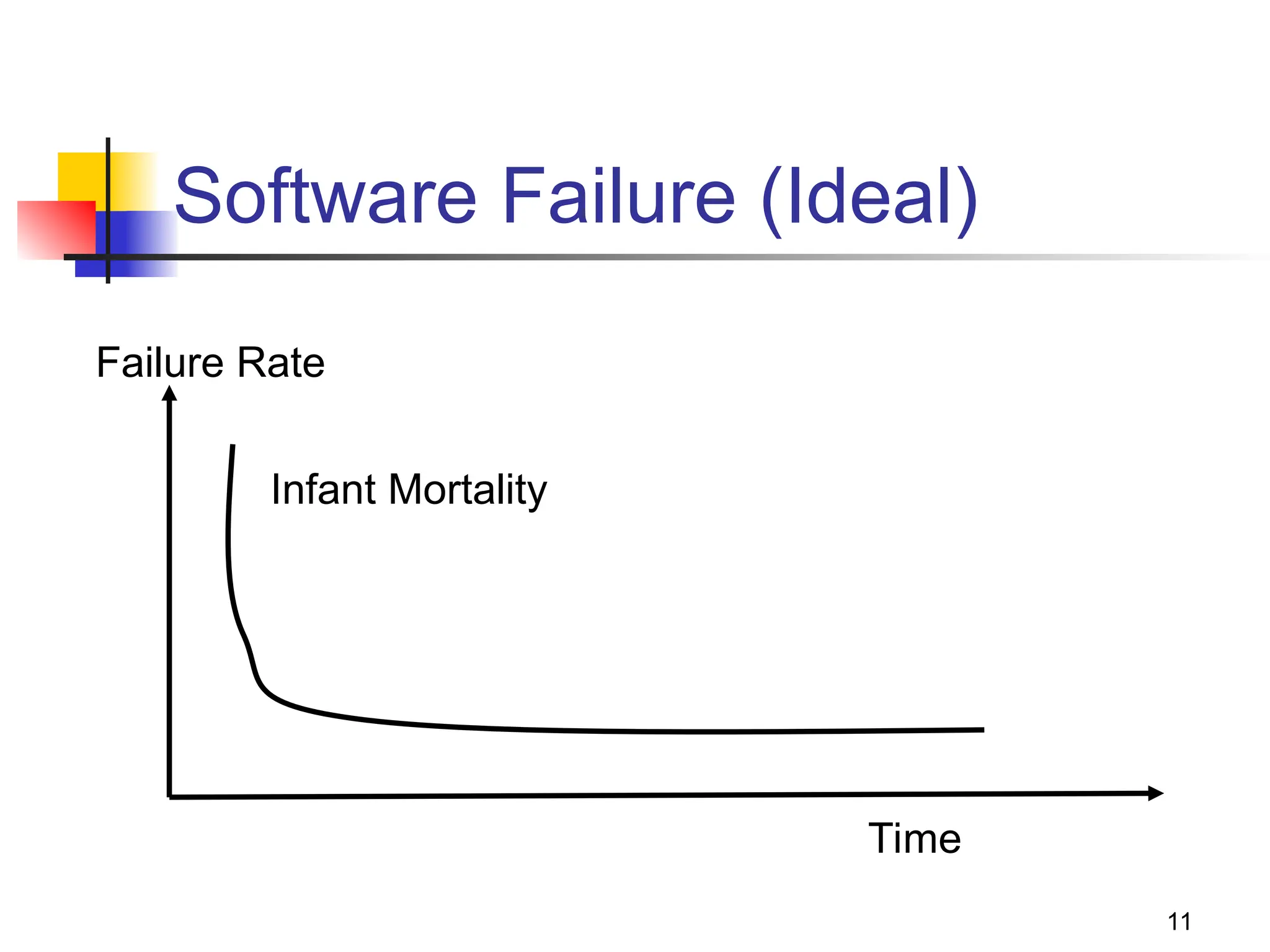 Software Failure (Ideal)

Failure Rate

Infant Mortality

Time

11